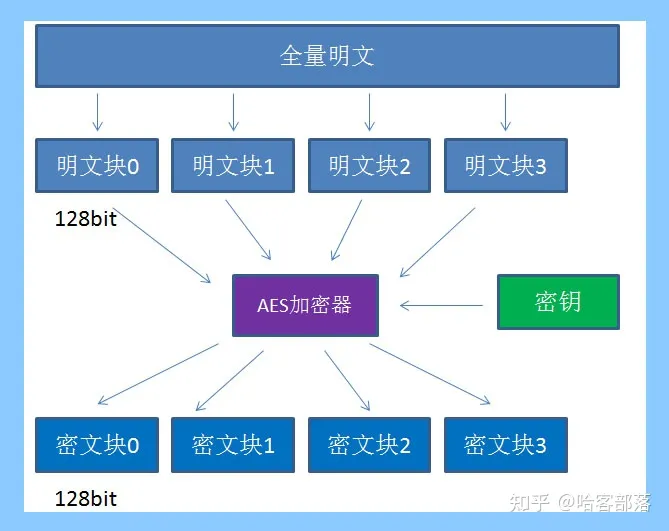 全量明文

明文块0

明文块1

明文块2

明文块3

128bit

AES加密器

密钥

密文块0

密文块1

密文块2

密文块3

128bit

知乎 @哈客部落